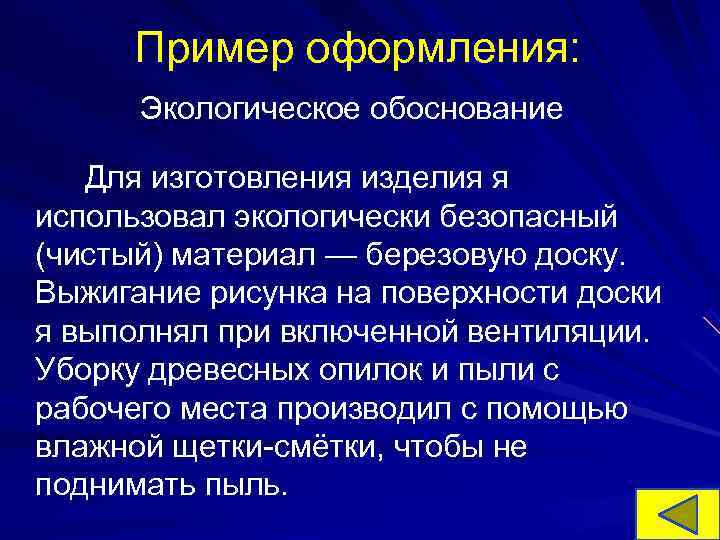 Пример оформления:

Экологическое обоснование

Для изготовления изделия я использовал экологически безопасный (чистый) материал — березовую доску. Выжигание рисунка на поверхности доски я выполнял при включенной вентиляции. Уборку древесных опилок и пыли с рабочего места производил с помощью влажной щетки-смётки, чтобы не поднимать пыль.